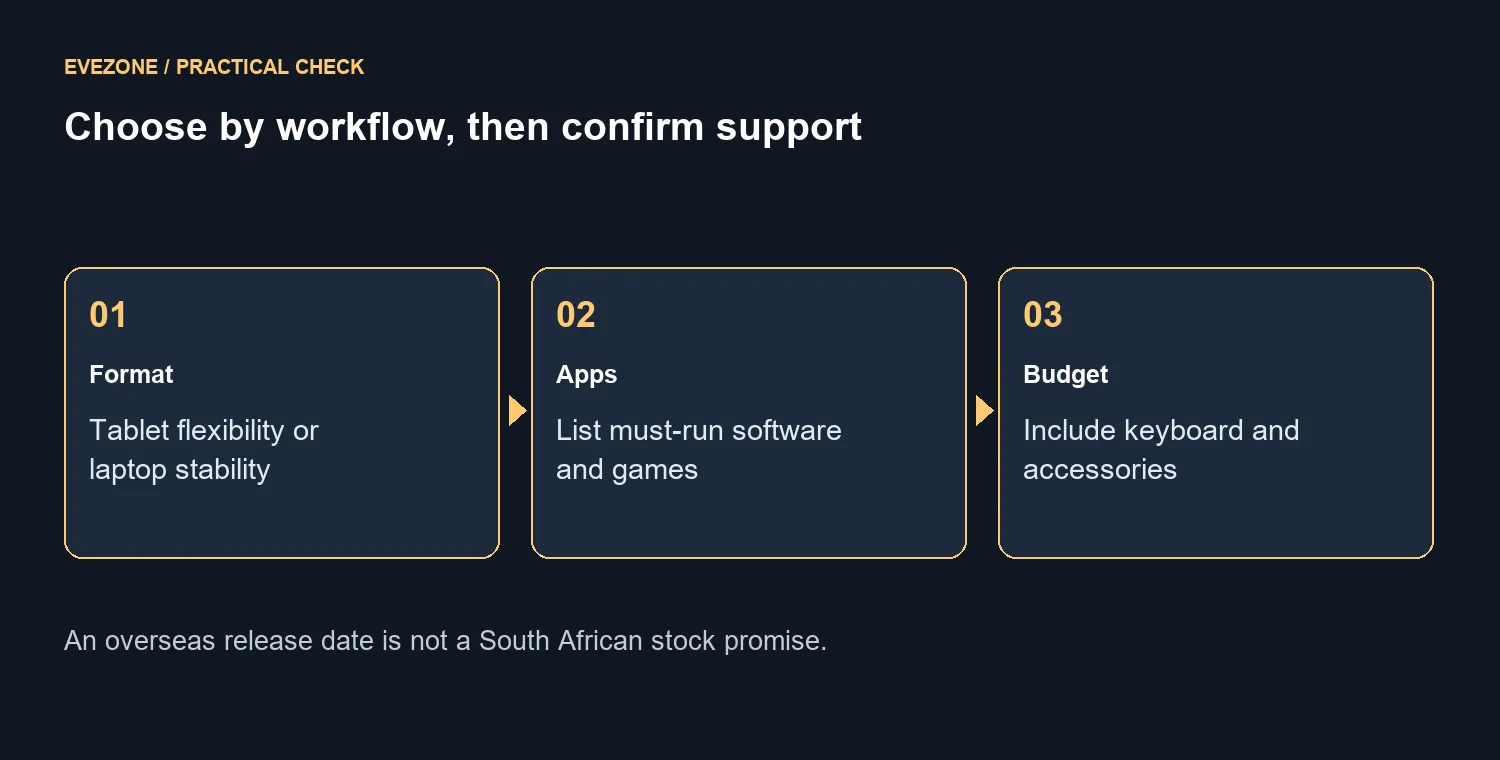 EVEZONE / PRACTICAL CHECK

Choose by workflow, then confirm support

01

Format

Tablet flexibility or laptop stability

02

Apps

List must-run software and games

03

Budget

Include keyboard and accessories

An overseas release date is not a South African stock promise.